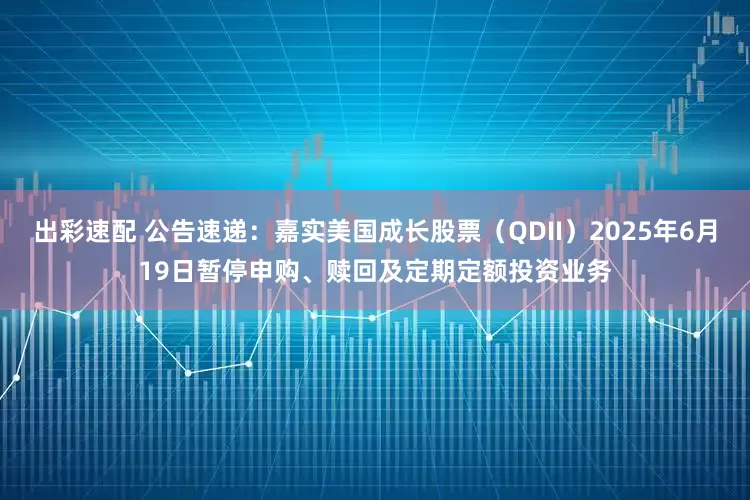 出彩速配 公告速递：嘉实美国成长股票（QDII）2025年6月19日暂停申购、赎回及定期定额投资业务